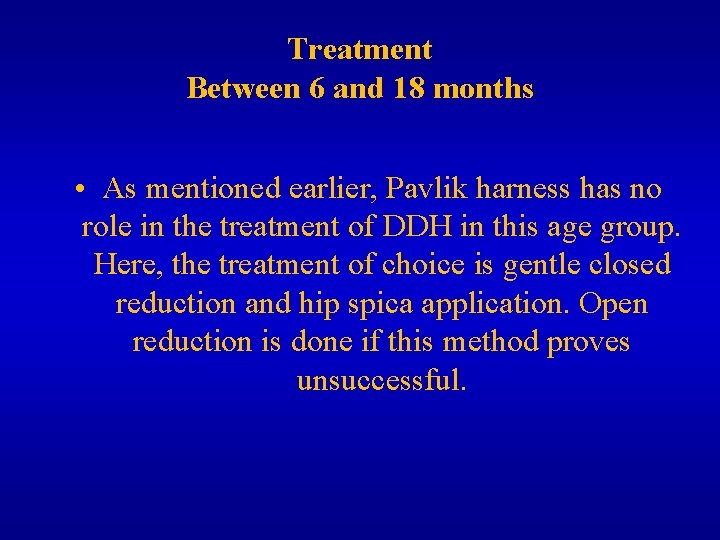 Treatment
Between 6 and 18 months

• As mentioned earlier, Pavlik harness has no role in the treatment of DDH in this age group. Here, the treatment of choice is gentle closed reduction and hip spica application. Open reduction is done if this method proves unsuccessful.